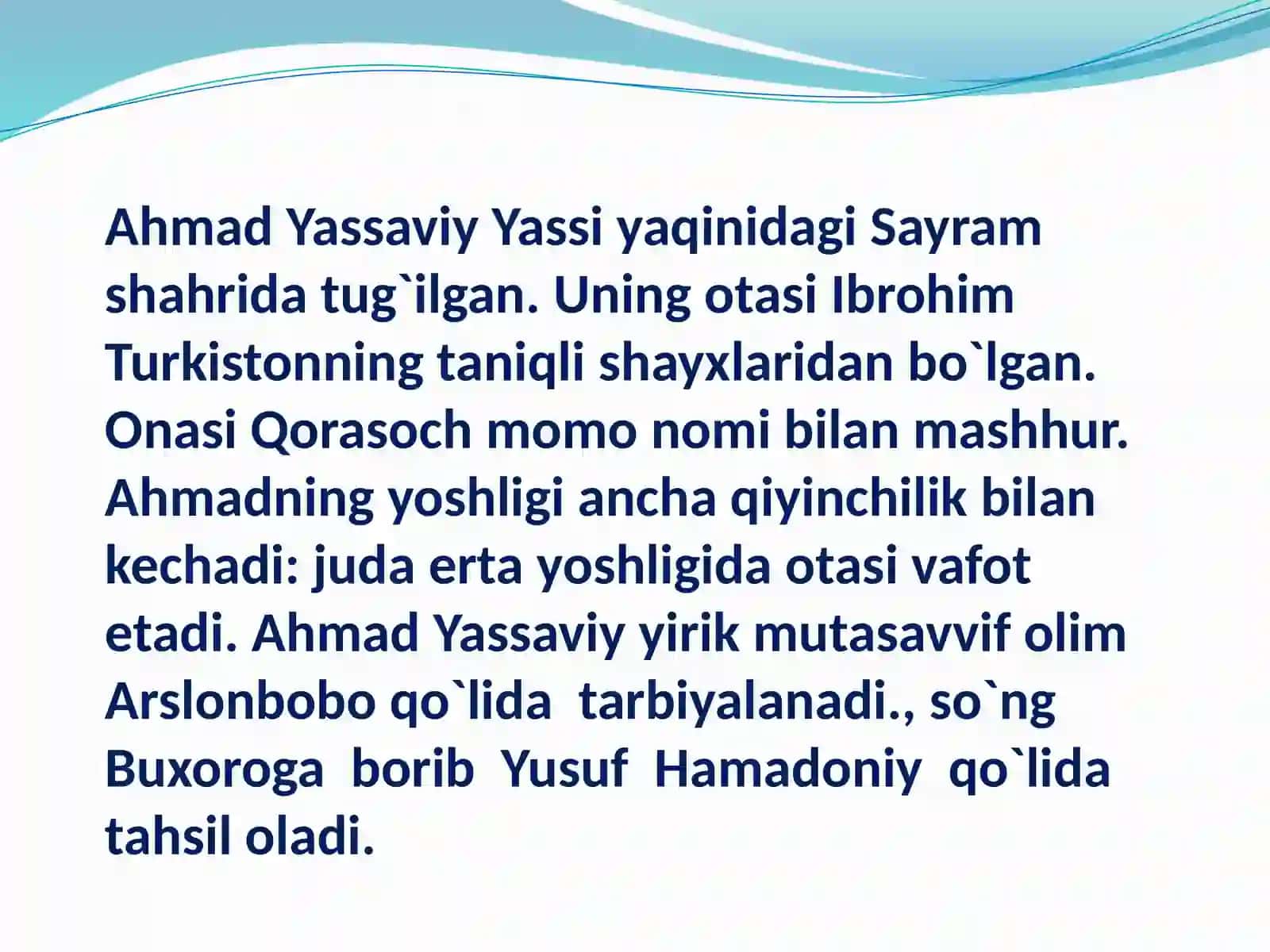 Ahmad Yassaviy Yassi yaqinidagi Sayram shahrida tug`ilgan. Uning otasi Ibrohim Turkistonning taniqli shayxlaridan bo`lgan. Onasi Qorasoch momo nomi bilan mashhur. Ahmadning yoshligi ancha qiyinchilik bilan kechadi: juda erta yoshligida otasi vafot etadi. Ahmad Yassaviy yirik mutasavvif olim Arslonbobo qo`lida tarbiyalanadi., so`ng Buxoroga borib Yusuf Hamadoniy qo`lida tahsil oladi.